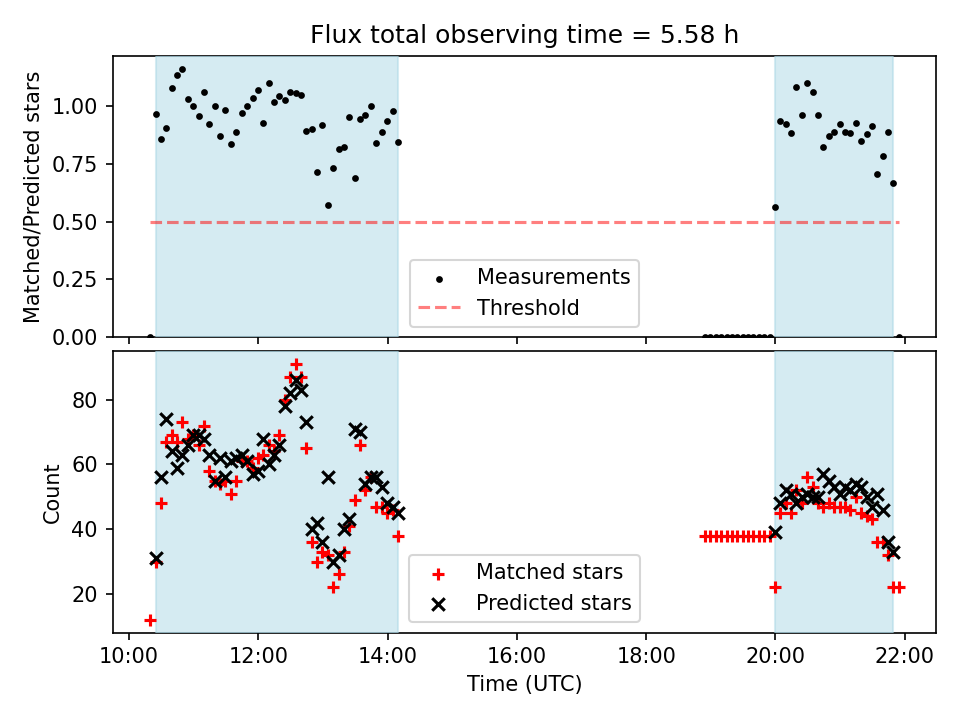 Flux total observing time = 5.58 h

Matched/Predicted stars
1.00
0.75
0.50
0.25
0.00

Measurements
Threshold

Count
80
60
40
20

Matched stars
Predicted stars

10:00
12:00
14:00
16:00
18:00
20:00
22:00
Time (UTC)